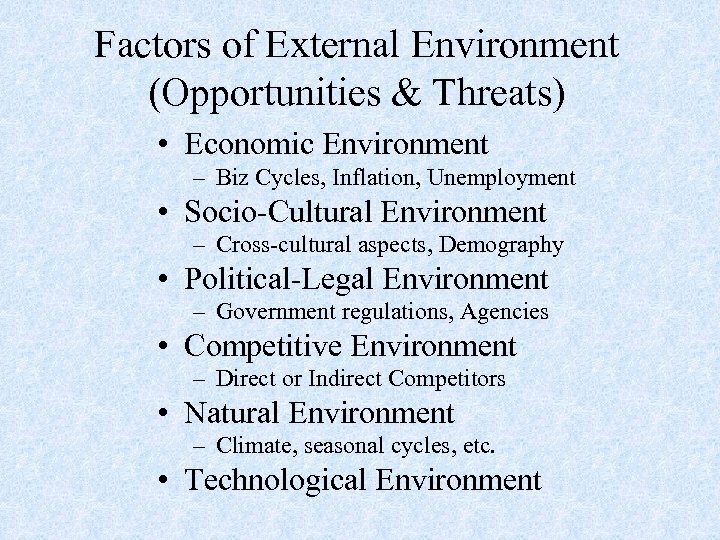 Factors of External Environment
(Opportunities & Threats)

• Economic Environment
– Biz Cycles, Inflation, Unemployment
• Socio-Cultural Environment
– Cross-cultural aspects, Demography
• Political-Legal Environment
– Government regulations, Agencies
• Competitive Environment
– Direct or Indirect Competitors
• Natural Environment
– Climate, seasonal cycles, etc.
• Technological Environment